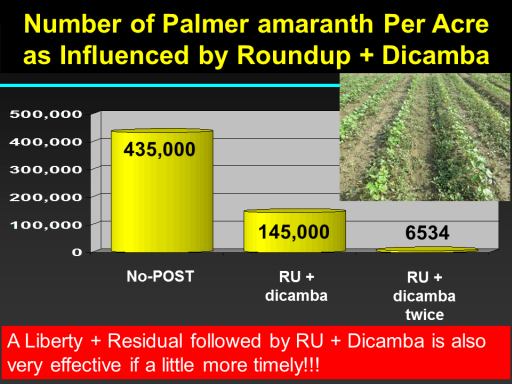 Number of Palmer amaranth Per Acre as Influenced by Roundup + Dicamba

500,000
400,000
300,000
200,000
100,000
0

435,000
145,000
6534

No-POST
RU + dicamba
RU + dicamba twice

A Liberty + Residual followed by RU + Dicamba is also very effective if a little more timely!!!